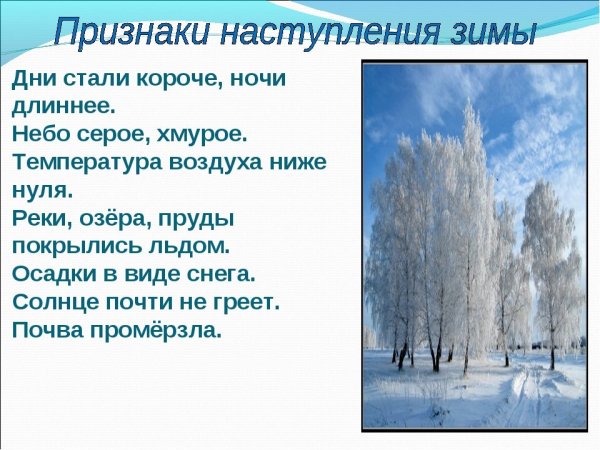 Признаки наступления зимы

Дни стали короче, ночи длиннее.
Небо серое, хмурое.
Температура воздуха ниже нуля.
Реки, озёра, пруды покрылись льдом.
Осадки в виде снега.
Солнце почти не греет.
Почва промёрзла.